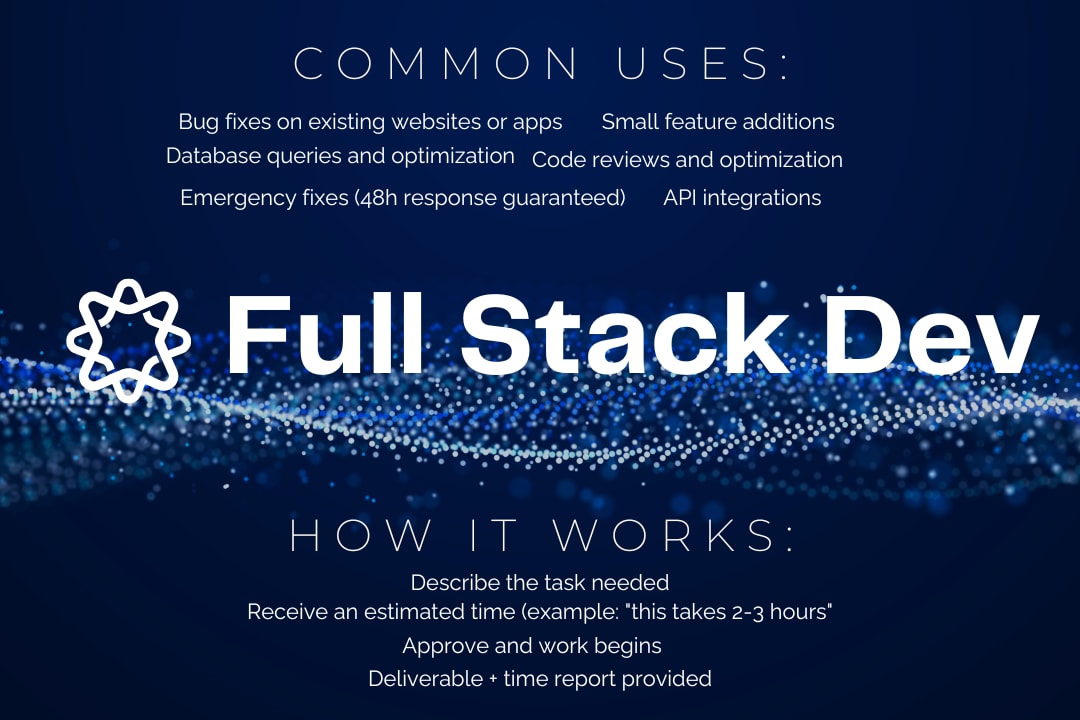 COMMON USES:

Bug fixes on existing websites or apps

Small feature additions

Database queries and optimization

Code reviews and optimization

Emergency fixes (48h response guaranteed)

API integrations

Full Stack Dev

HOW IT WORKS:

Describe the task needed

Receive an estimated time (example: "this takes 2-3 hours"

Approve and work begins

Deliverable + time report provided